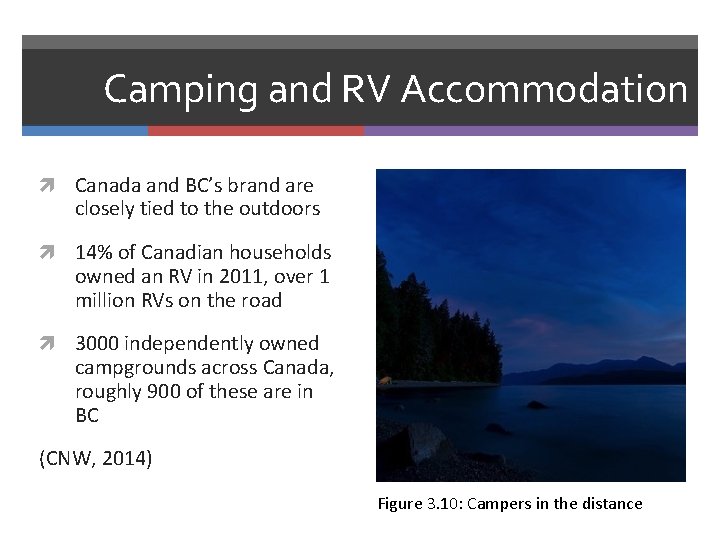 Camping and RV Accommodation

Canada and BC's brand are closely tied to the outdoors

14% of Canadian households owned an RV in 2011, over 1 million RVs on the road

3000 independently owned campgrounds across Canada, roughly 900 of these are in BC

(CNW, 2014)

Figure 3.10: Campers in the distance